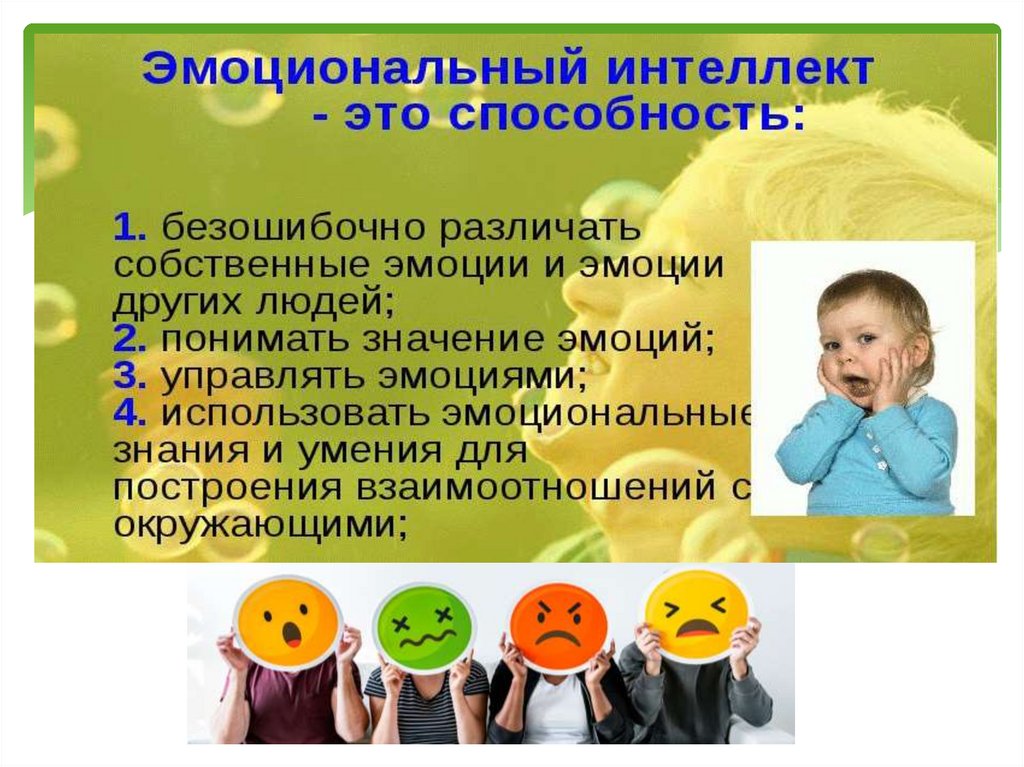 Эмоциональный интеллект - это способность:

1. безошибочно различать собственные эмоции и эмоции других людей;
2. понимать значение эмоций;
3. управлять эмоциями;
4. использовать эмоциональные знания и умения для построения взаимоотношений с окружающими;